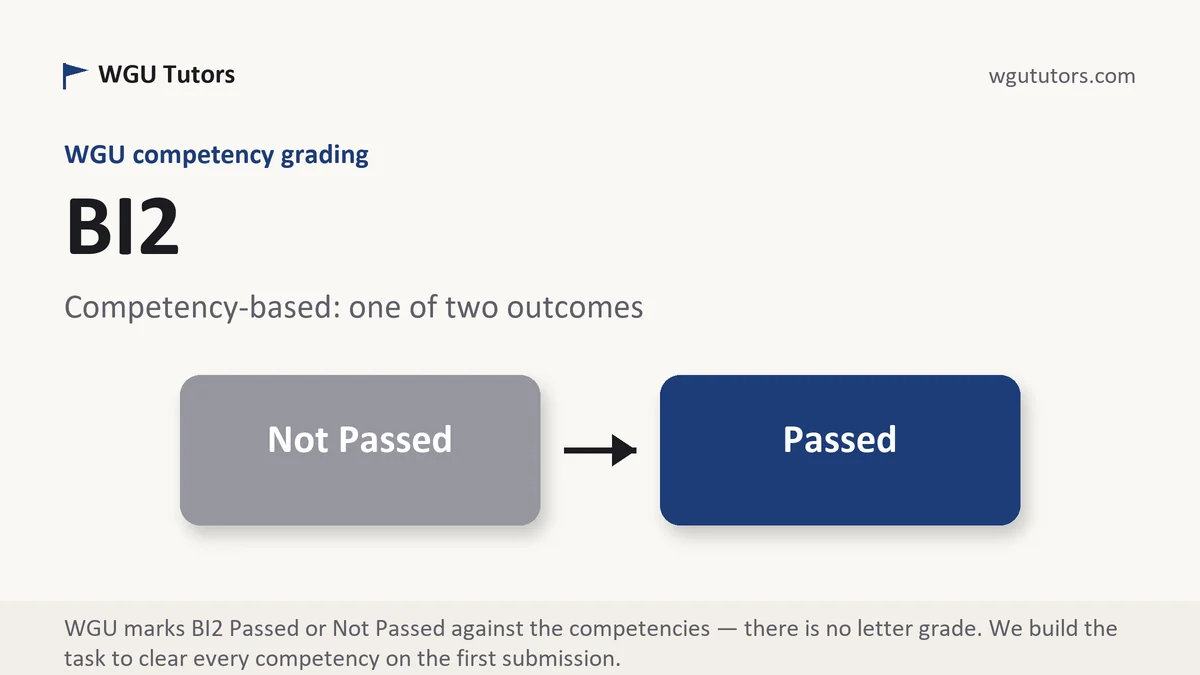 WGU Tutors

wgututors.com

WGU competency grading

BI2

Competency-based: one of two outcomes

Not Passed

Passed

WGU marks BI2 Passed or Not Passed against the competencies — there is no letter grade. We build the task to clear every competency on the first submission.